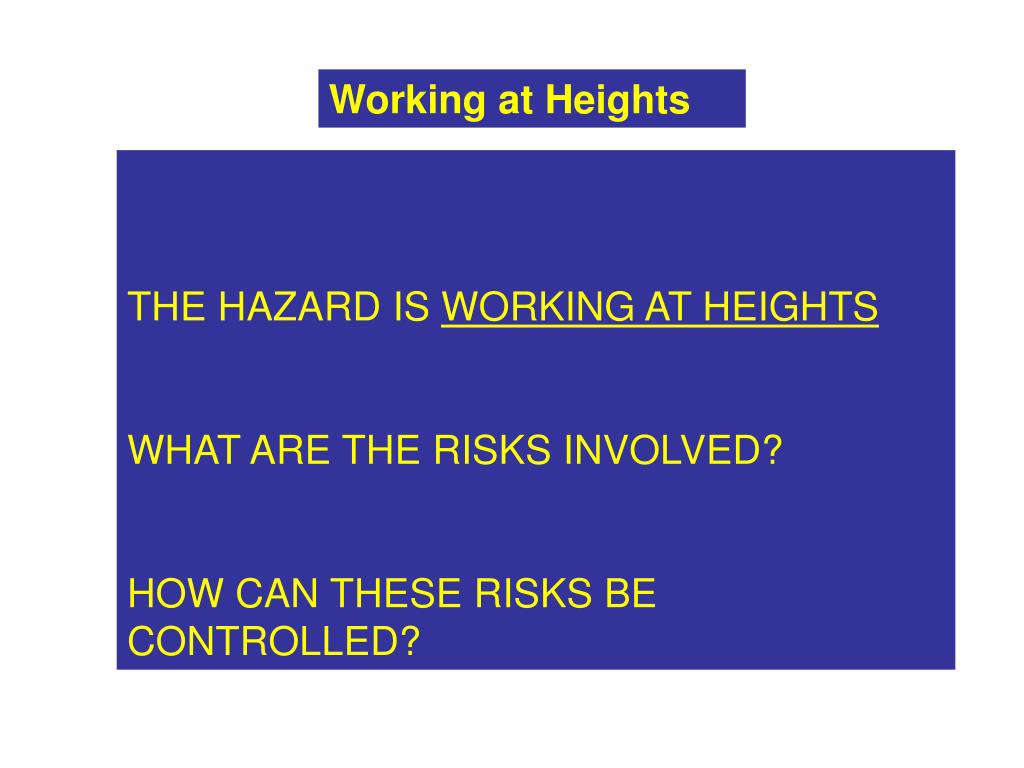 Working at Heights

THE HAZARD IS WORKING AT HEIGHTS

WHAT ARE THE RISKS INVOLVED?

HOW CAN THESE RISKS BE CONTROLLED?